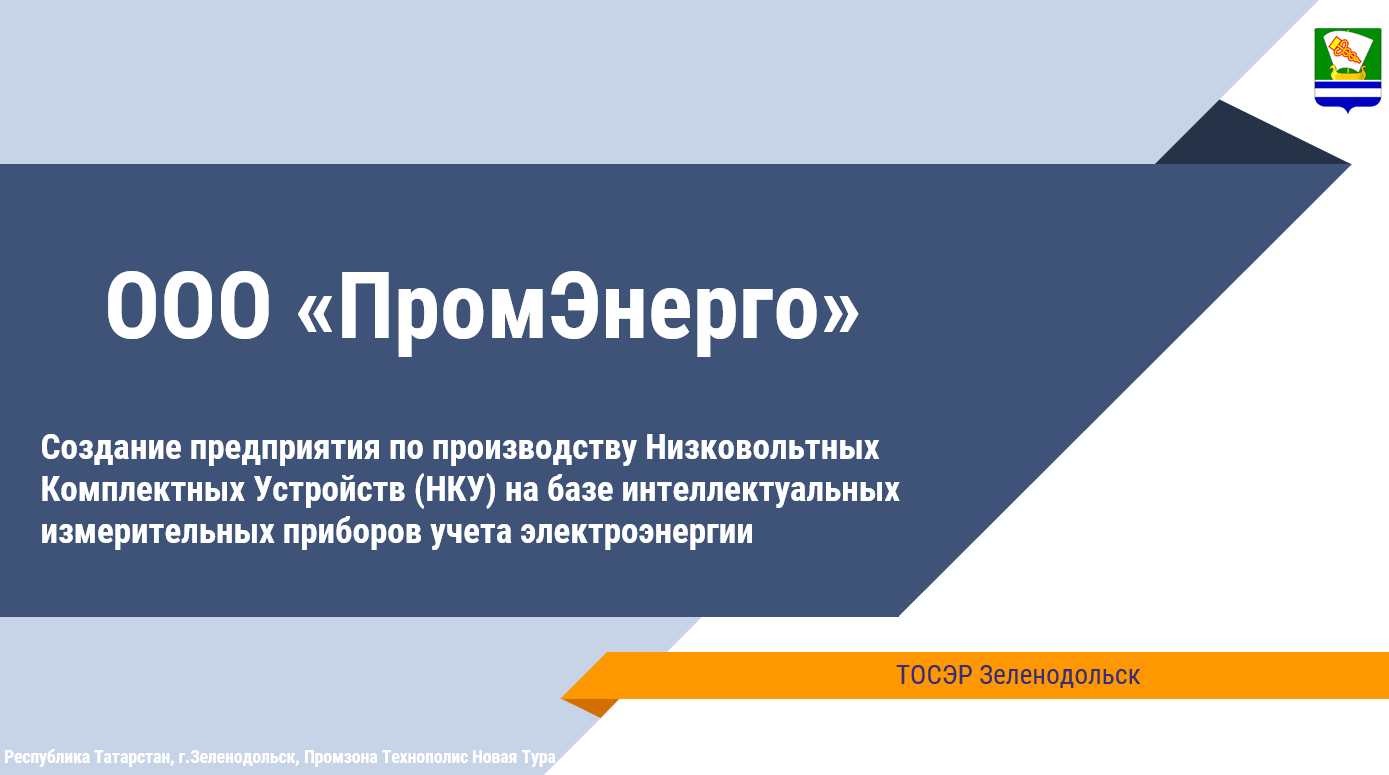 ООО «ПромЭнерго»

Создание предприятия по производству Низковольтных Комплектных Устройств (НКУ) на базе интеллектуальных измерительных приборов учета электроэнергии

ТОСЭР Зеленодольск

Республика Татарстан, г.Зеленодольск, Промзона Технополис Новая Тура